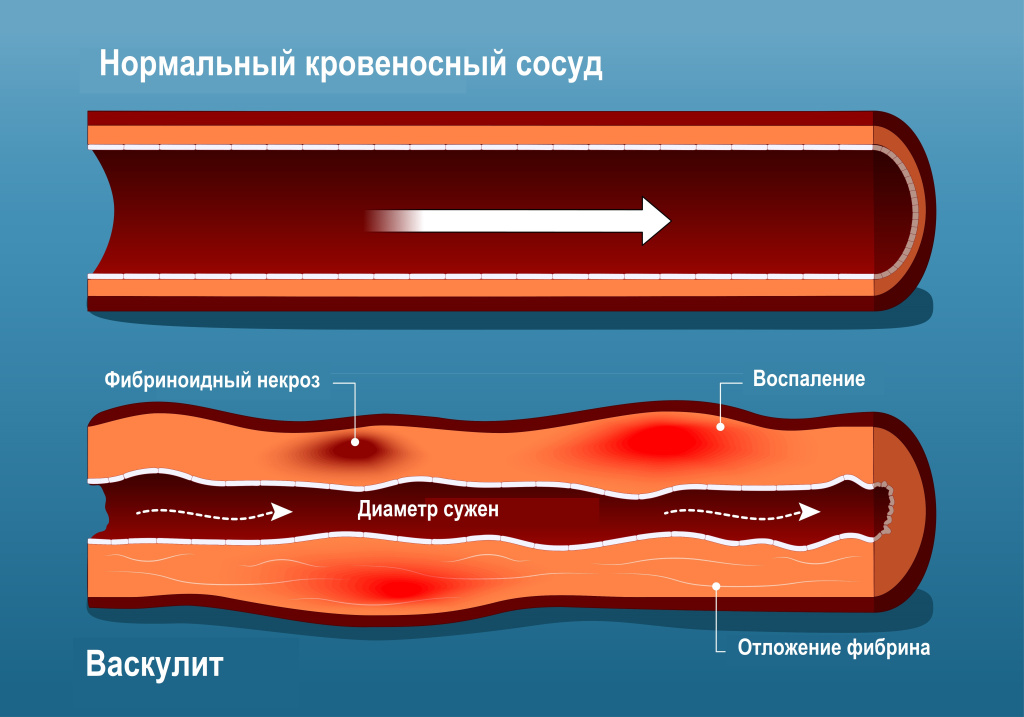 Нормальный кровеносный сосуд

Фибриноидный некроз

Воспаление

Диаметр сужен

Отложение фибрина

Васкулит